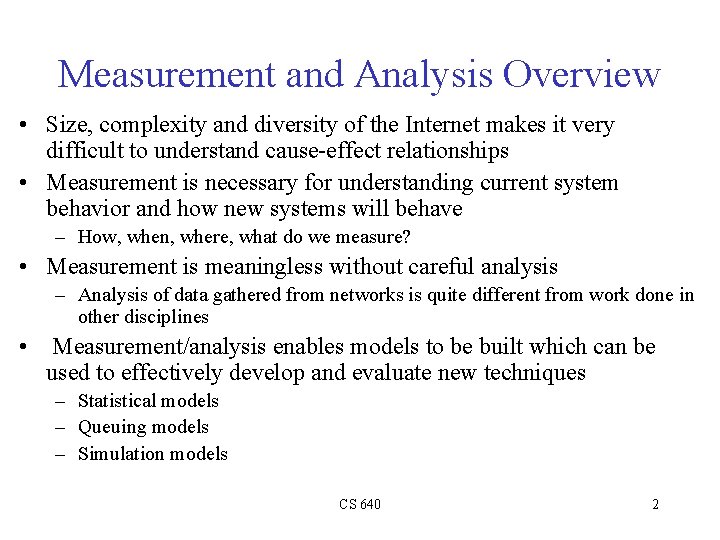 Measurement and Analysis Overview

• Size, complexity and diversity of the Internet makes it very difficult to understand cause-effect relationships
• Measurement is necessary for understanding current system behavior and how new systems will behave
– How, when, where, what do we measure?
• Measurement is meaningless without careful analysis
– Analysis of data gathered from networks is quite different from work done in other disciplines
• Measurement/analysis enables models to be built which can be used to effectively develop and evaluate new techniques
– Statistical models
– Queuing models
– Simulation models

CS 640

2